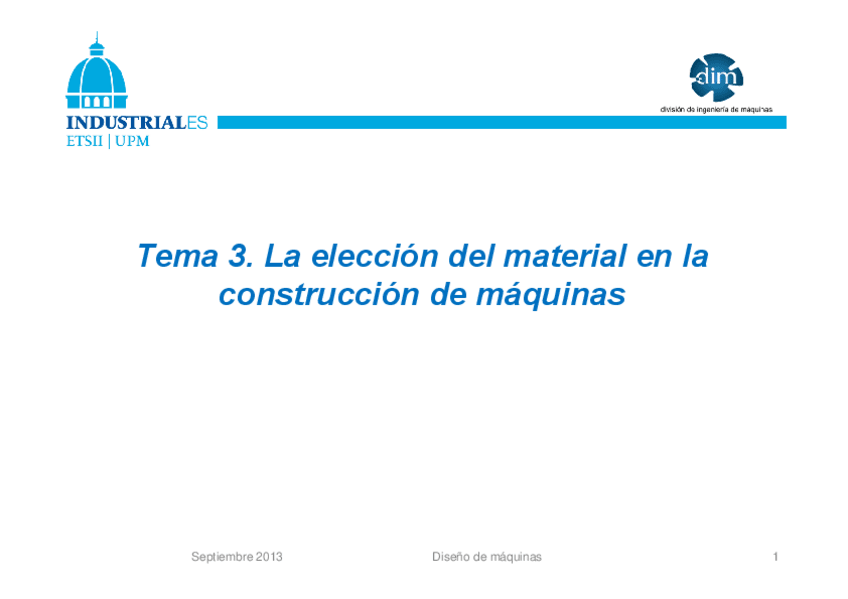 INDUSTRIALES
ETSII | UPM

dim
división de ingeniería de máquinas

Tema 3. La elección del material en la construcción de máquinas

Septiembre 2013

Diseño de máquinas

1